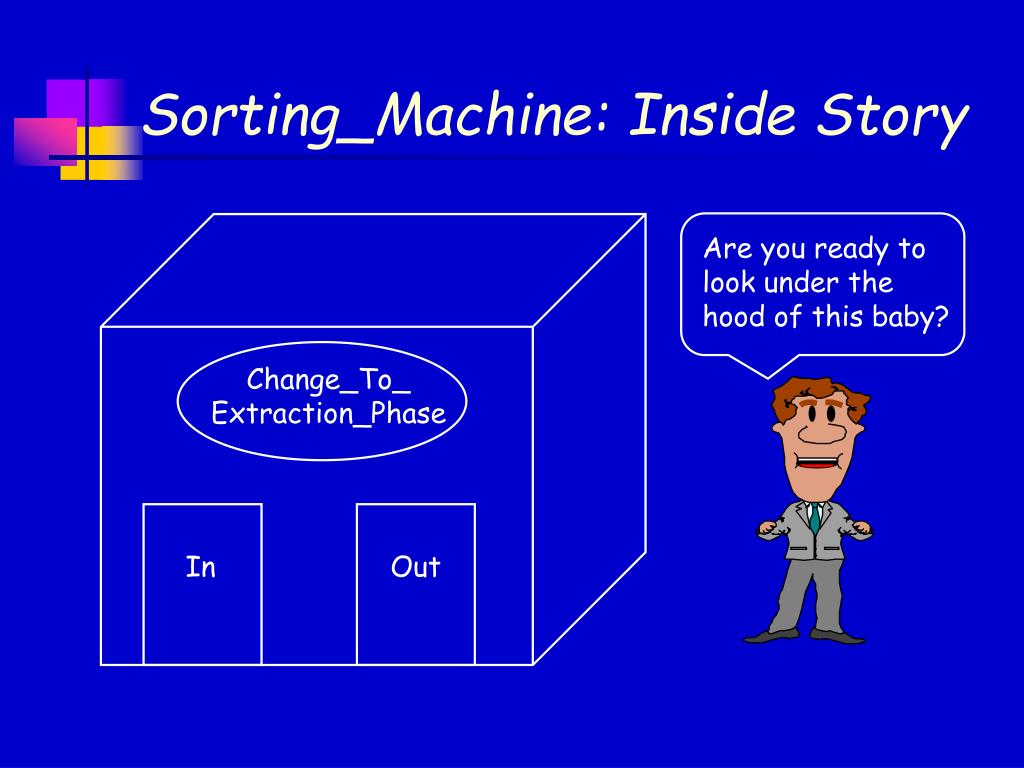 Sorting_Machine: Inside Story

Change_To_
Extraction_Phase

In

Out

Are you ready to look under the hood of this baby?